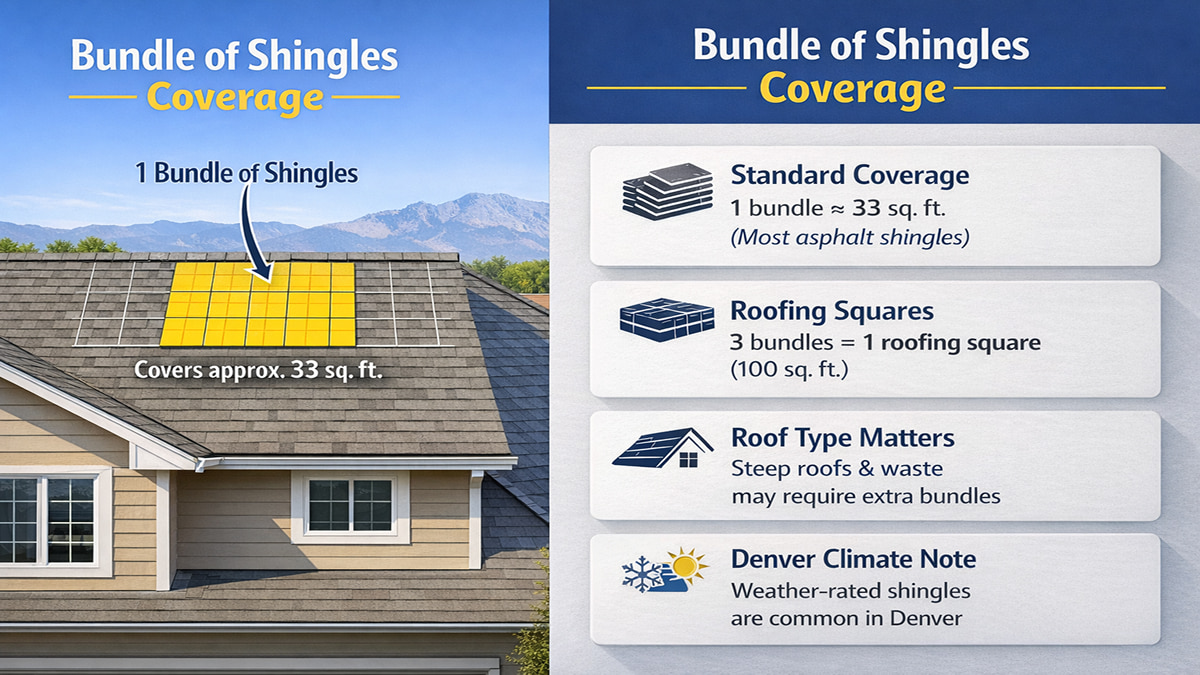 Bundle of Shingles
Coverage

1 Bundle of Shingles

Covers approx. 33 sq. ft.

Bundle of Shingles
Coverage

Standard Coverage
1 bundle ≈ 33 sq. ft.
(Most asphalt shingles)

Roofing Squares
3 bundles = 1 roofing square
(100 sq. ft.)

Roof Type Matters
Steep roofs & waste may require extra bundles

Denver Climate Note
Weather-rated shingles are common in Denver